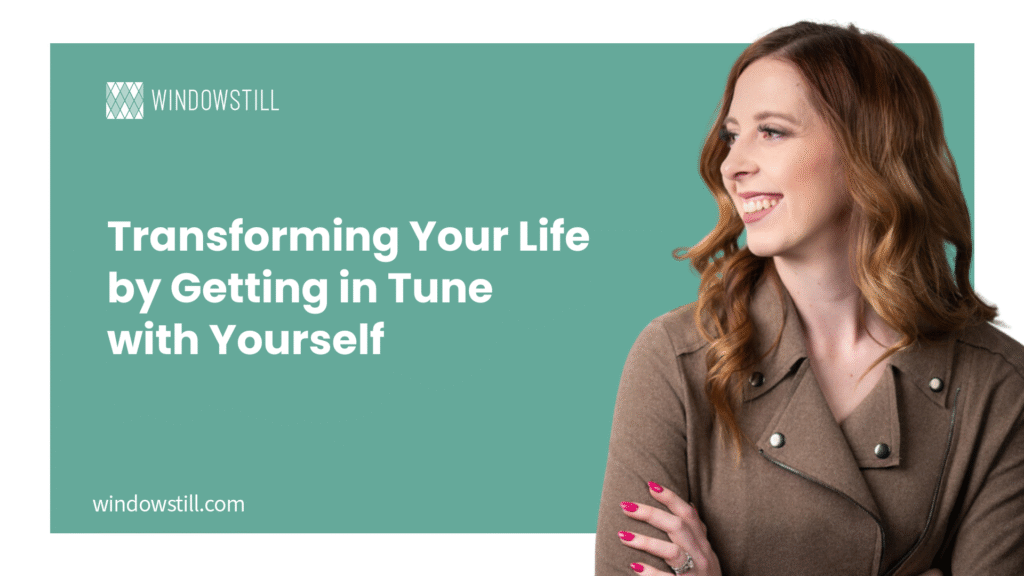 WINDOWSTILL

Transforming Your Life by Getting in Tune with Yourself

windowstill.com